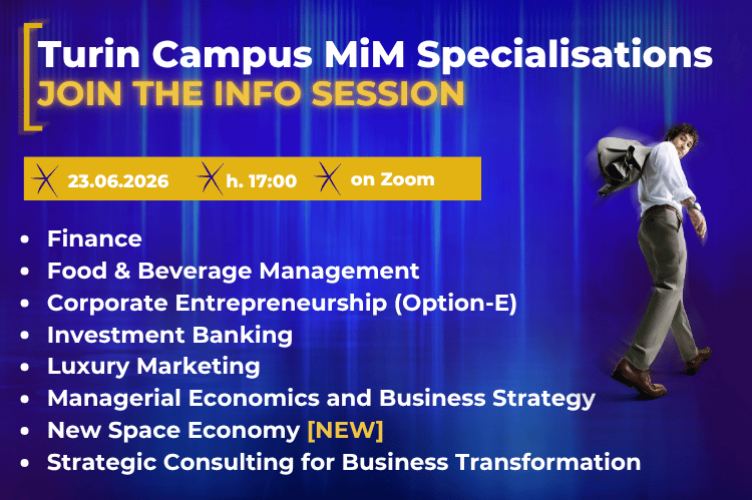 Turin Campus MiM Specialisations
JOIN THE INFO SESSION

23.06.2026 h. 17:00 on Zoom

- Finance
- Food & Beverage Management
- Corporate Entrepreneurship (Option-E)
- Investment Banking
- Luxury Marketing
- Managerial Economics and Business Strategy
- New Space Economy [NEW]
- Strategic Consulting for Business Transformation